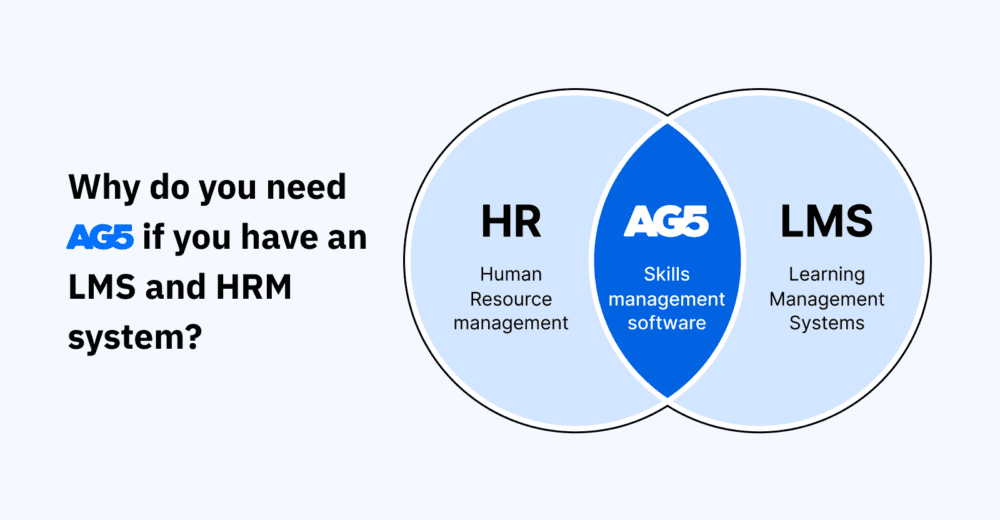 Why do you need AG5 if you have an LMS and HRM system?

HR
Human Resource management

AG5
Skills management software

LMS
Learning Management Systems